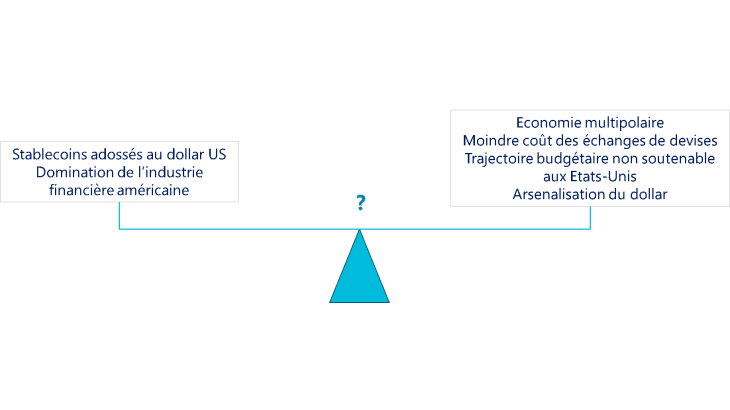 Stablecoins adossés au dollar US
Domination de l'industrie financière américaine

?

Economie multipolaire
Moindre coût des échanges de devises
Trajectoire budgétaire non soutenable aux Etats-Unis
Arsenalisation du dollar